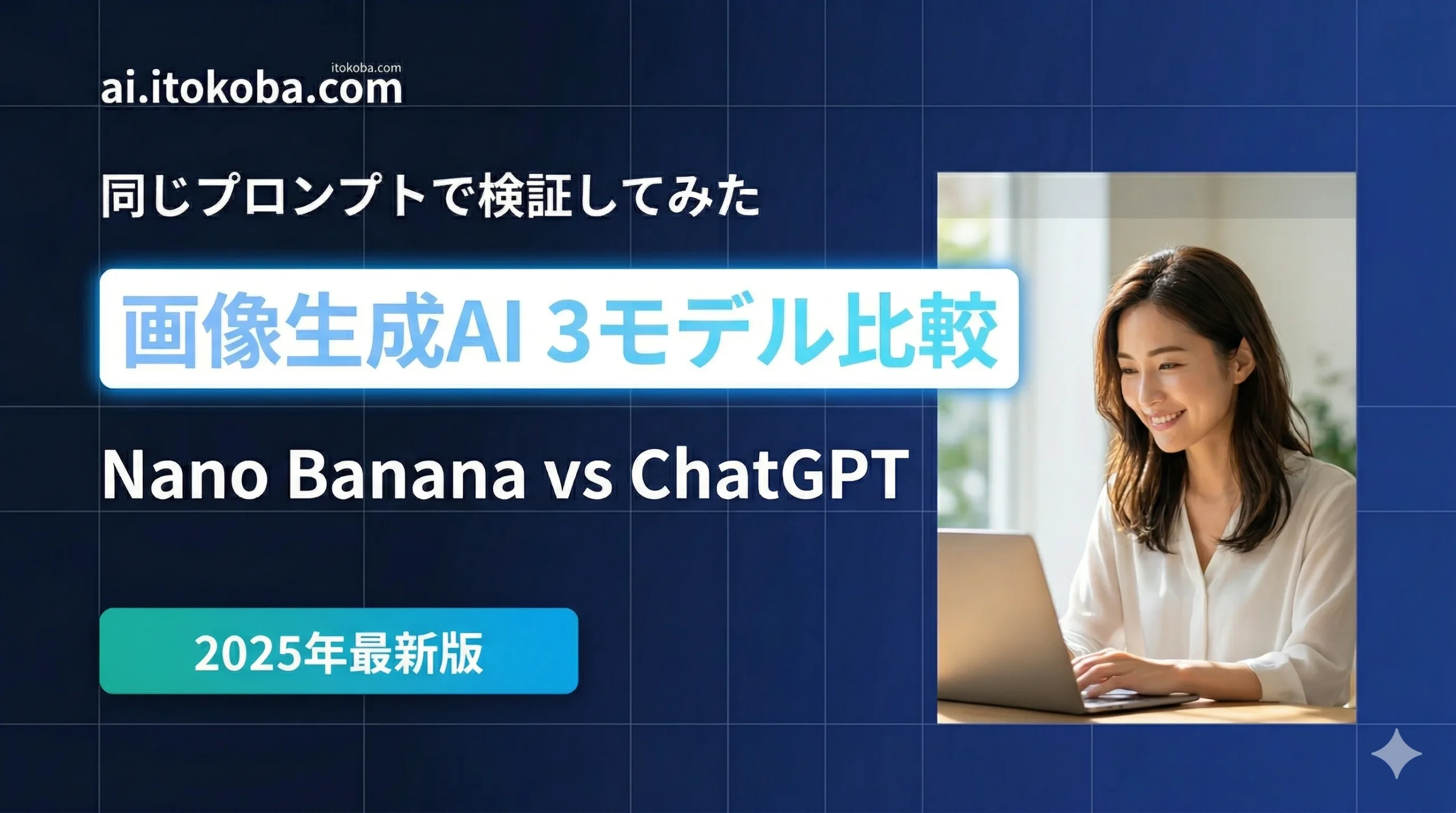 itokoba.com
ai.itokoba.com

同じプロンプトで検証してみた

画像生成AI 3モデル比較

Nano Banana vs ChatGPT

2025年最新版